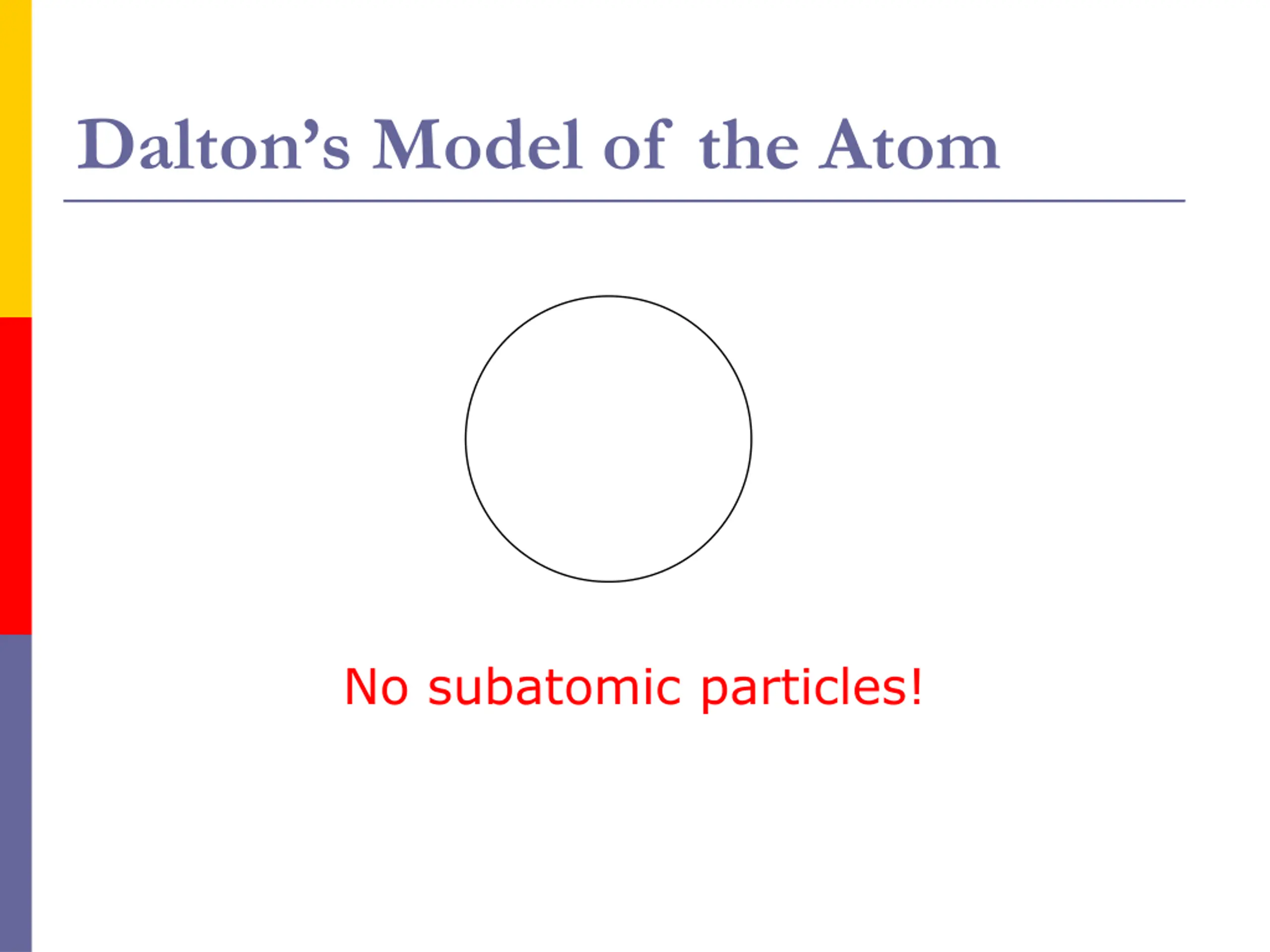 Dalton’s Model of the Atom

No subatomic particles!